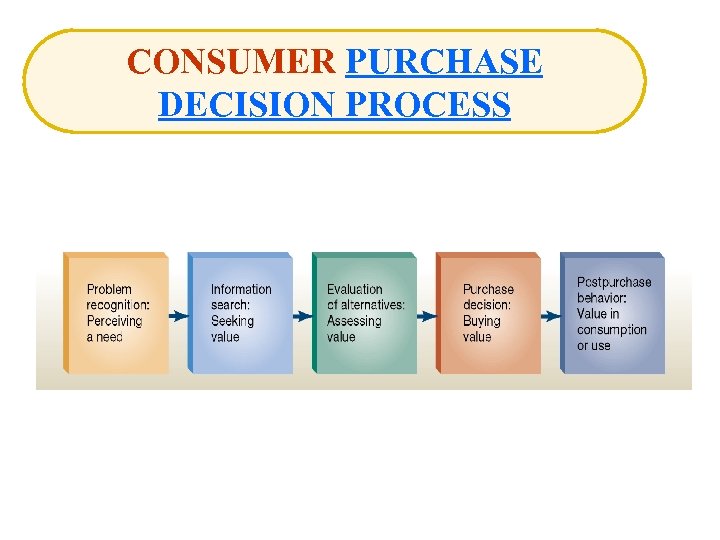 CONSUMER PURCHASE DECISION PROCESS

Problem recognition: Perceiving a need

Information search: Seeking value

Evaluation of alternatives: Assessing value

Purchase decision: Buying value

Postpurchase behavior: Value in consumption or use